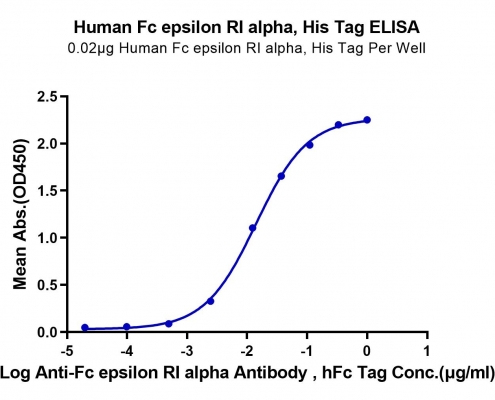 Human Fc epsilon RI alpha, His Tag ELISA
0.02μg Human Fc epsilon RI alpha, His Tag Per Well

Mean Abs.(OD450)

2.5
2.0
1.5
1.0
0.5
0.0

-5 -4 -3 -2 -1 0 1

Log Anti-Fc epsilon RI alpha Antibody , hFc Tag Conc.(μg/ml)